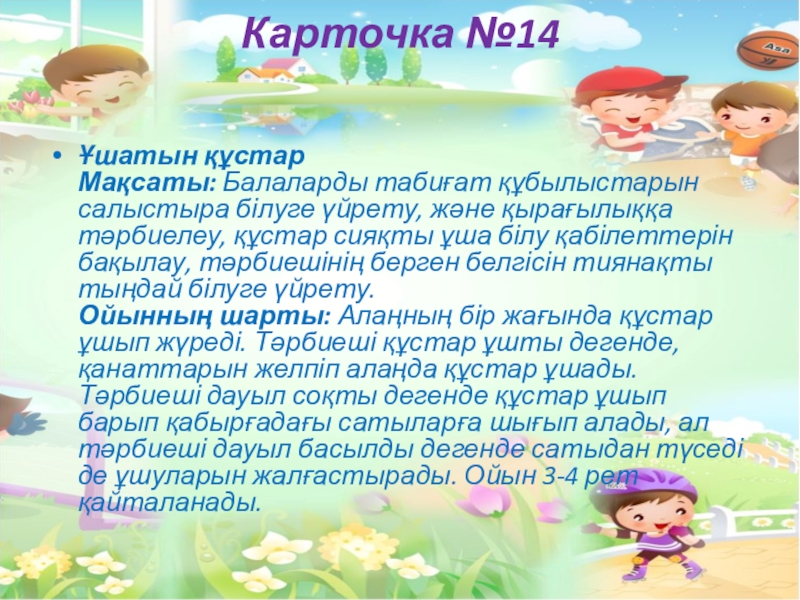 Карточка №14

• Ұшатын құстар
Мақсаты: Балаларды табиғат құбылыстарын салыстыра білуге үйрету, және қырағылыққа тәрбиелеу, құстар сияқты ұша білу қабілеттерін бақылау, тәрбиешінің берген белгісін тиянақты тыңдай білуге үйрету.
Ойынның шарты: Алаңның бір жағында құстар ұшып жүреді. Тәрбиеші құстар ұшты дегенде, қанаттарын желпіп алаңда құстар ұшады. Тәрбиеші дауыл соқты дегенде құстар ұшып барып қабырғадағы сатыларға шығып алады, ал тәрбиеші дауыл басылды дегенде сатыдан түседі де ұшуларын жалғастырады. Ойын 3-4 рет қайталанады.

Asa